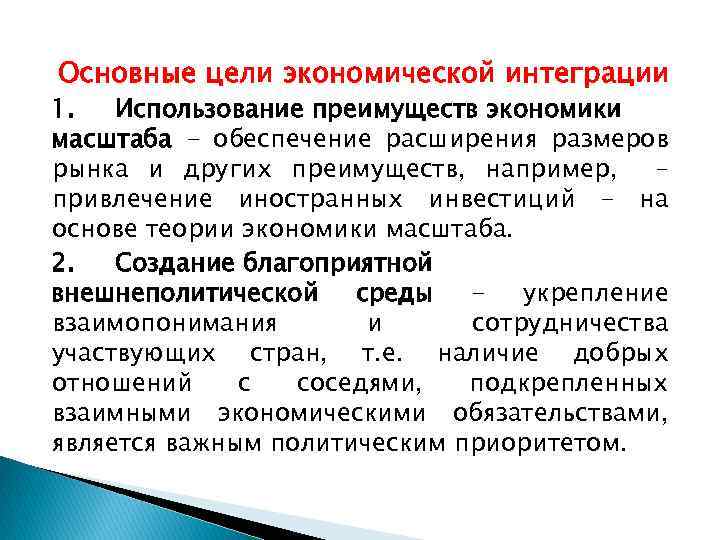 Основные цели экономической интеграции

1. Использование преимуществ экономики масштаба – обеспечение расширения размеров рынка и других преимуществ, например, – привлечение иностранных инвестиций – на основе теории экономики масштаба.

2. Создание благоприятной внешнеполитической среды – укрепление взаимопонимания и сотрудничества участвующих стран, т.е. наличие добрых отношений с соседями, подкрепленных взаимными экономическими обязательствами, является важным политическим приоритетом.